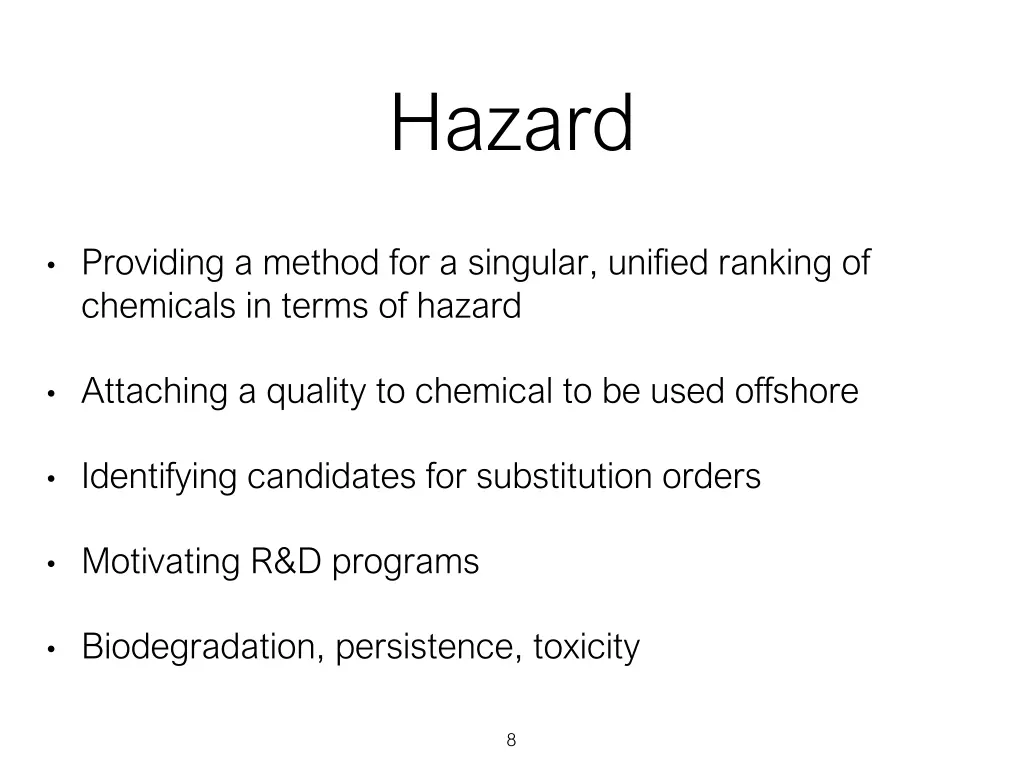 Hazard

• Providing a method for a singular, unified ranking of chemicals in terms of hazard

• Attaching a quality to chemical to be used offshore

• Identifying candidates for substitution orders

• Motivating R&D programs

• Biodegradation, persistence, toxicity

8